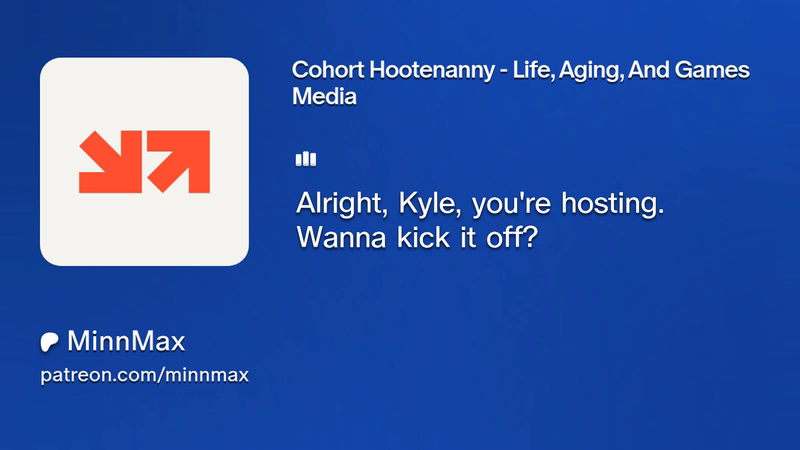 Cohort Hootenanny - Life, Aging, And Games Media

Alright, Kyle, you're hosting. Wanna kick it off?

MinnMax
patreon.com/minnmax